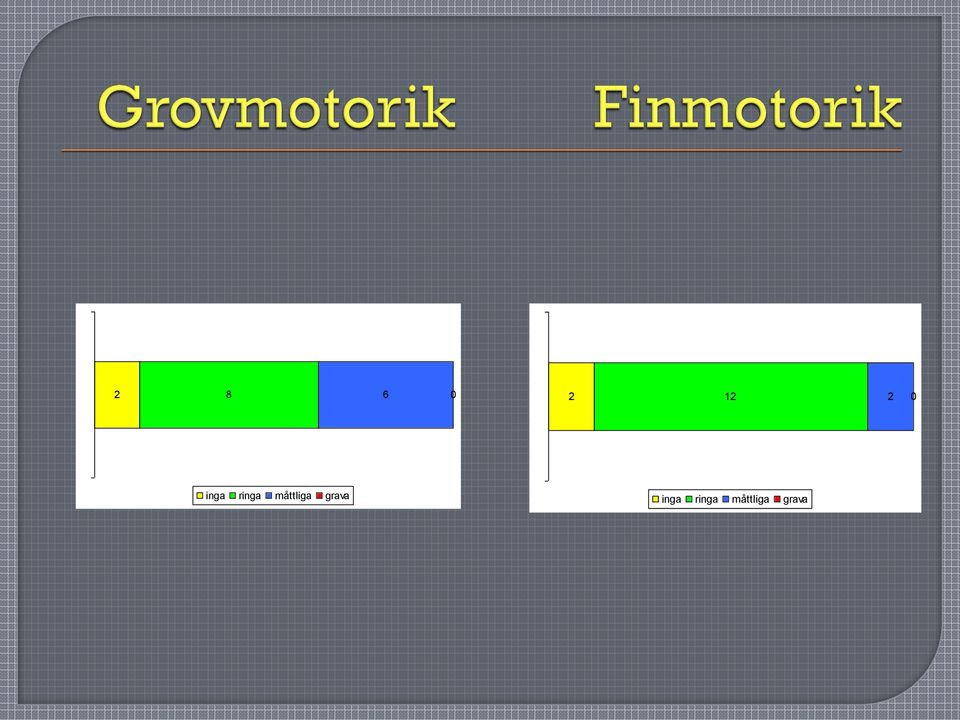 Grovmotorik Finmotorik

2 8 6 0

inga ringa måttliga grava

2 12 2 0

inga ringa måttliga grava